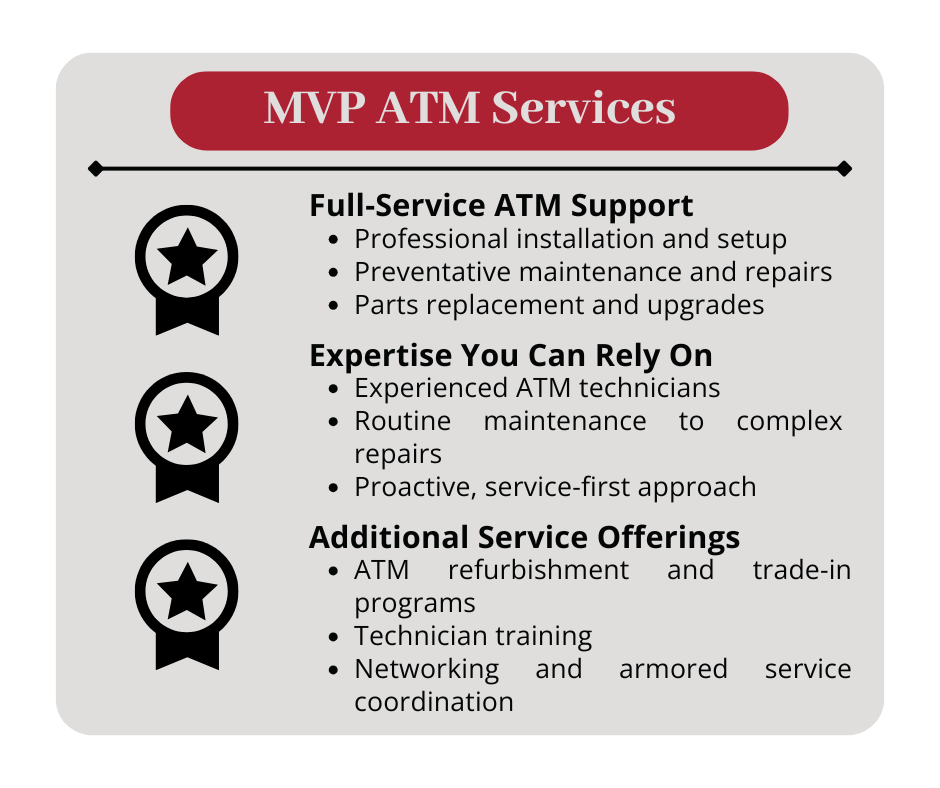 MVP ATM Services

Full-Service ATM Support
- Professional installation and setup
- Preventative maintenance and repairs
- Parts replacement and upgrades

Expertise You Can Rely On
- Experienced ATM technicians
- Routine maintenance to complex repairs
- Proactive, service-first approach

Additional Service Offerings
- ATM refurbishment and trade-in programs
- Technician training
- Networking and armored service coordination